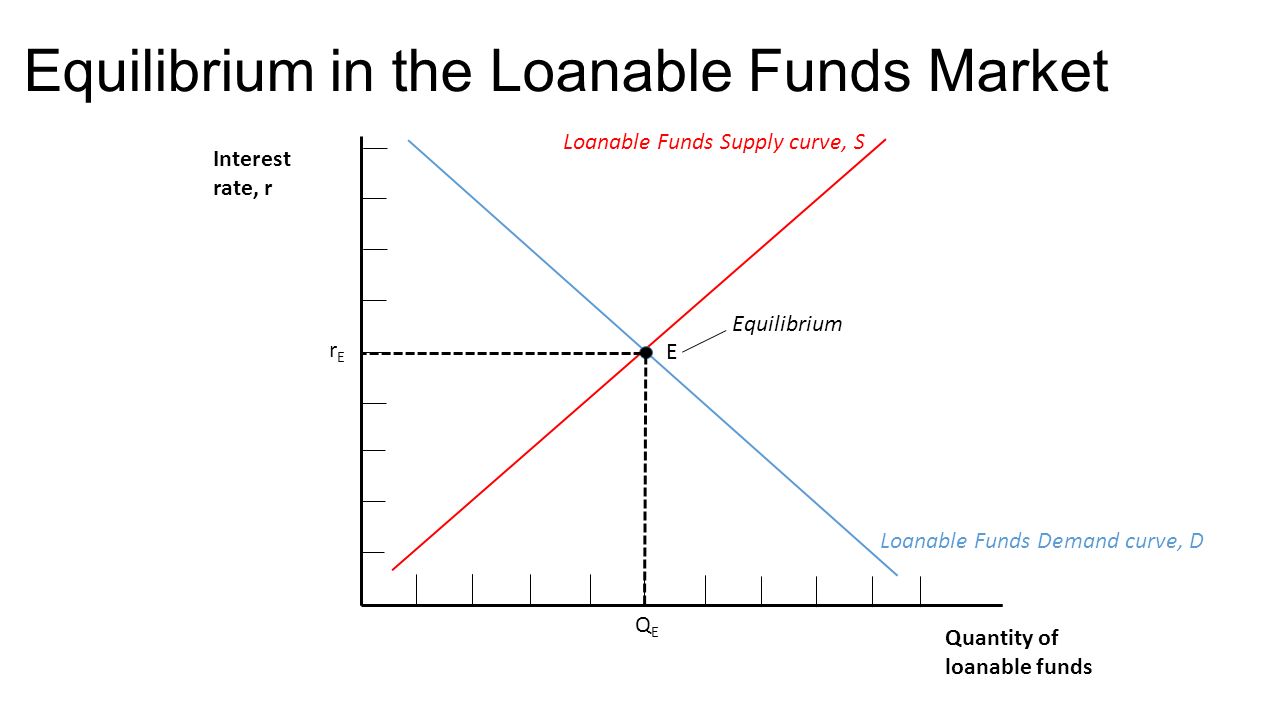 Equilibrium in the Loanable Funds Market

Interest rate, r

Loanable Funds Supply curve, S

Equilibrium

$r_E$

E

Loanable Funds Demand curve, D

$Q_E$

Quantity of loanable funds